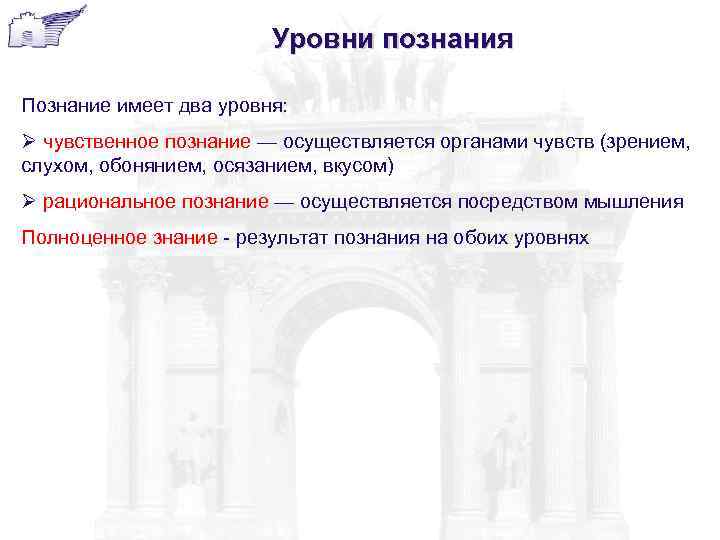 Уровни познания

Познание имеет два уровня:

➢ чувственное познание — осуществляется органами чувств (зрением, слухом, обонянием, осязанием, вкусом)

➢ рациональное познание — осуществляется посредством мышления

Полноценное знание - результат познания на обоих уровнях